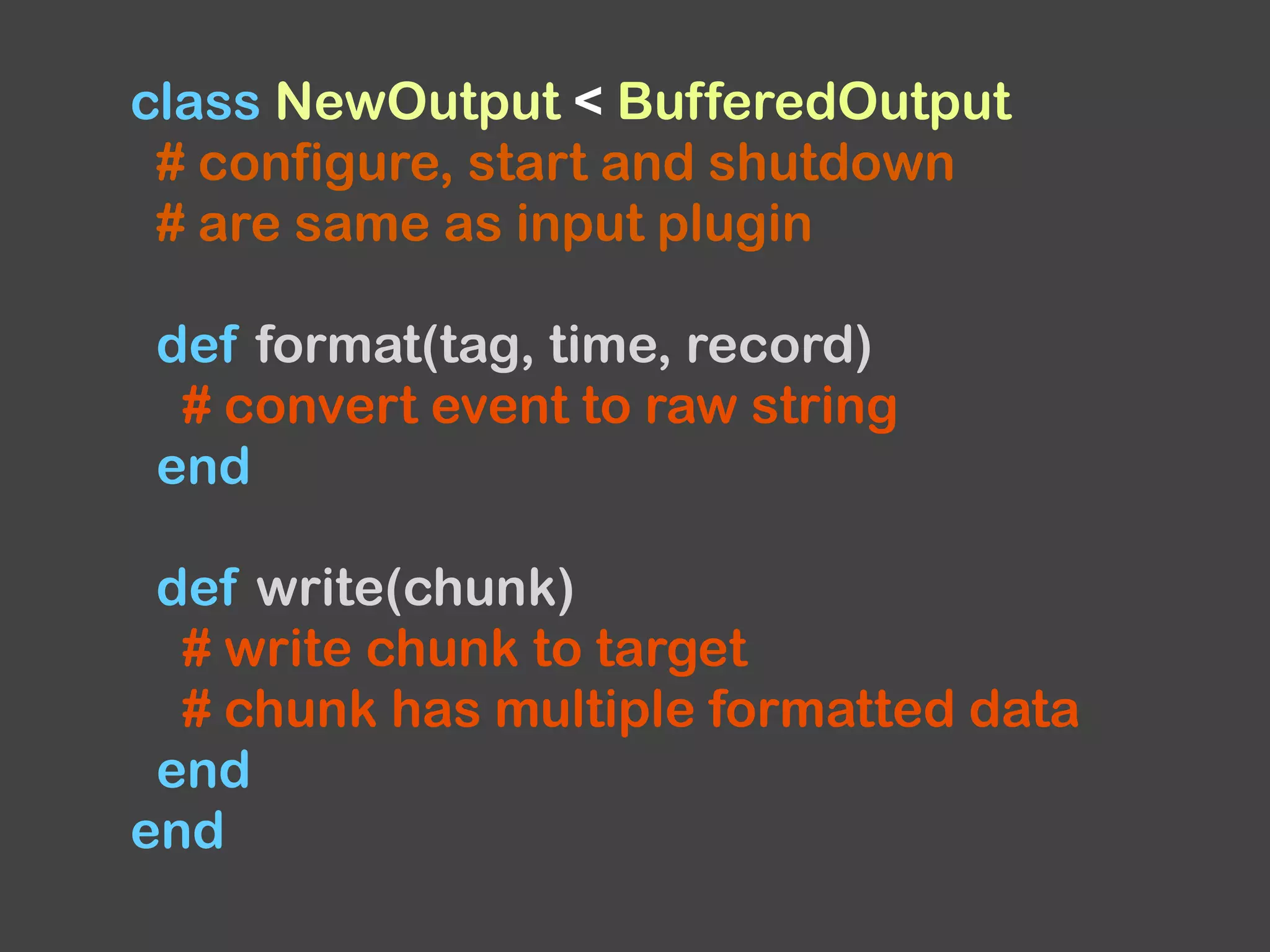 class NewOutput < BufferedOutput
  # configure, start and shutdown
  # are same as input plugin

  def format(tag, time, record)
    # convert event to raw string
  end

  def write(chunk)
    # write chunk to target
    # chunk has multiple formatted data
  end
end